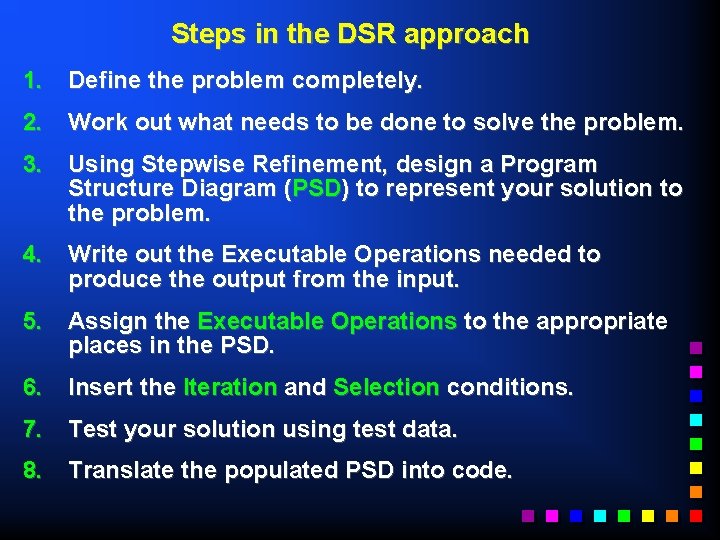 Steps in the DSR approach

1. Define the problem completely.

2. Work out what needs to be done to solve the problem.

3. Using Stepwise Refinement, design a Program Structure Diagram (PSD) to represent your solution to the problem.

4. Write out the Executable Operations needed to produce the output from the input.

5. Assign the Executable Operations to the appropriate places in the PSD.

6. Insert the Iteration and Selection conditions.

7. Test your solution using test data.

8. Translate the populated PSD into code.